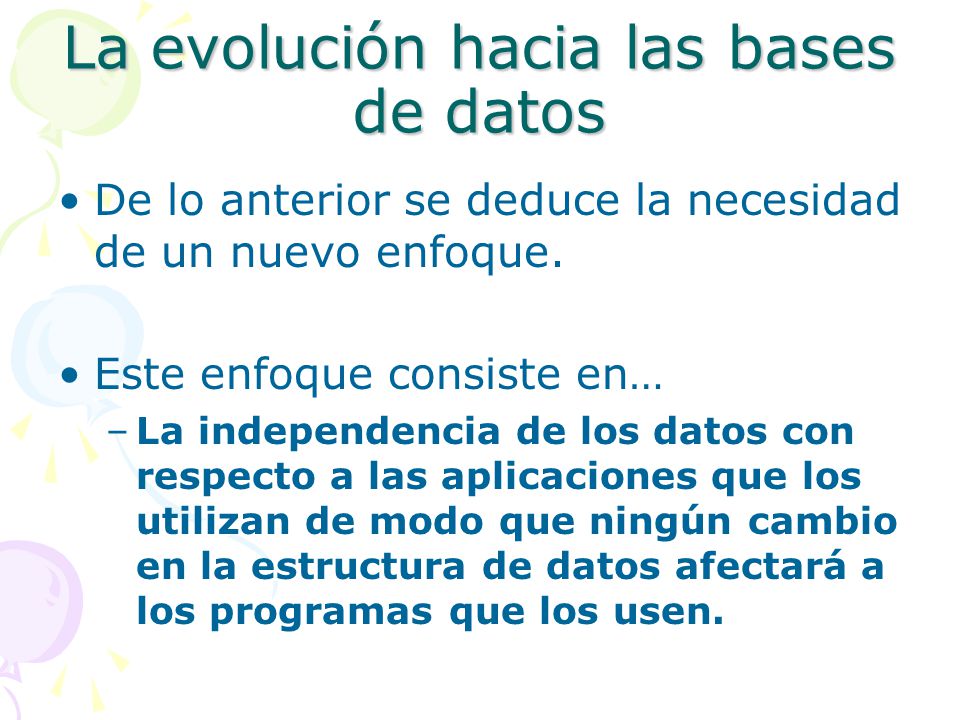 La evolución hacia las bases de datos

• De lo anterior se deduce la necesidad de un nuevo enfoque.

• Este enfoque consiste en…
– La independencia de los datos con respecto a las aplicaciones que los utilizan de modo que ningún cambio en la estructura de datos afectará a los programas que los usen.